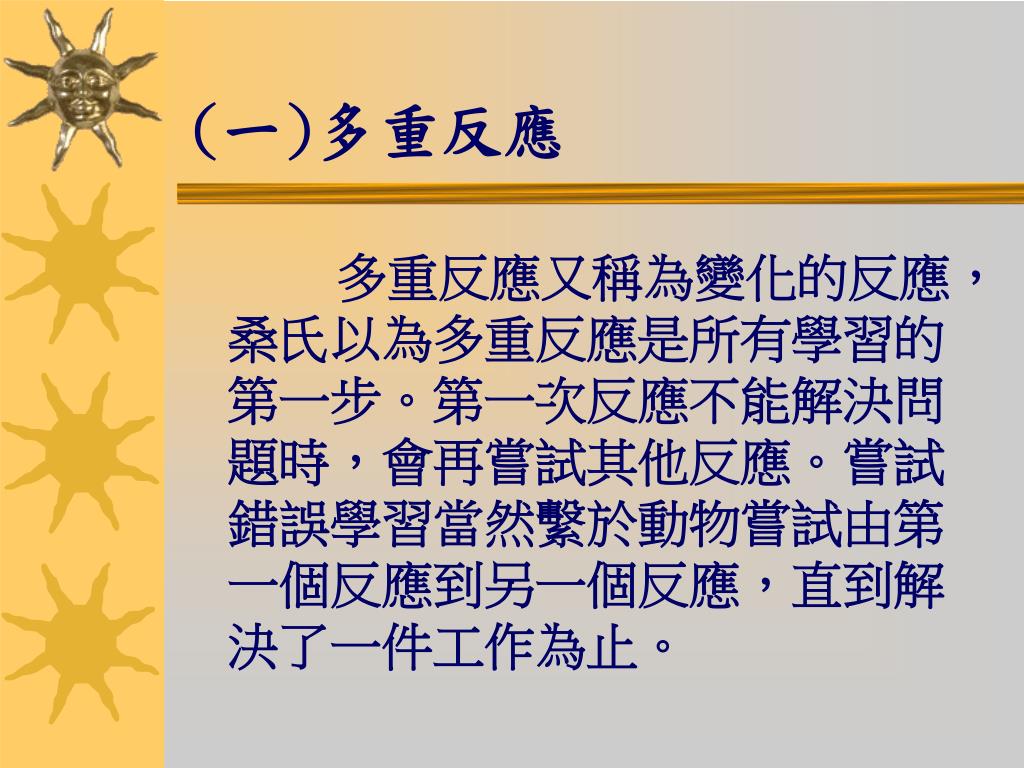 (一)多重反應

多重反應又稱為變化的反應，桑氏以為多重反應是所有學習的第一步。第一次反應不能解決問題時，會再嘗試其他反應。嘗試錯誤學習當然繫於動物嘗試由第一個反應到另一個反應，直到解決了一件工作為止。